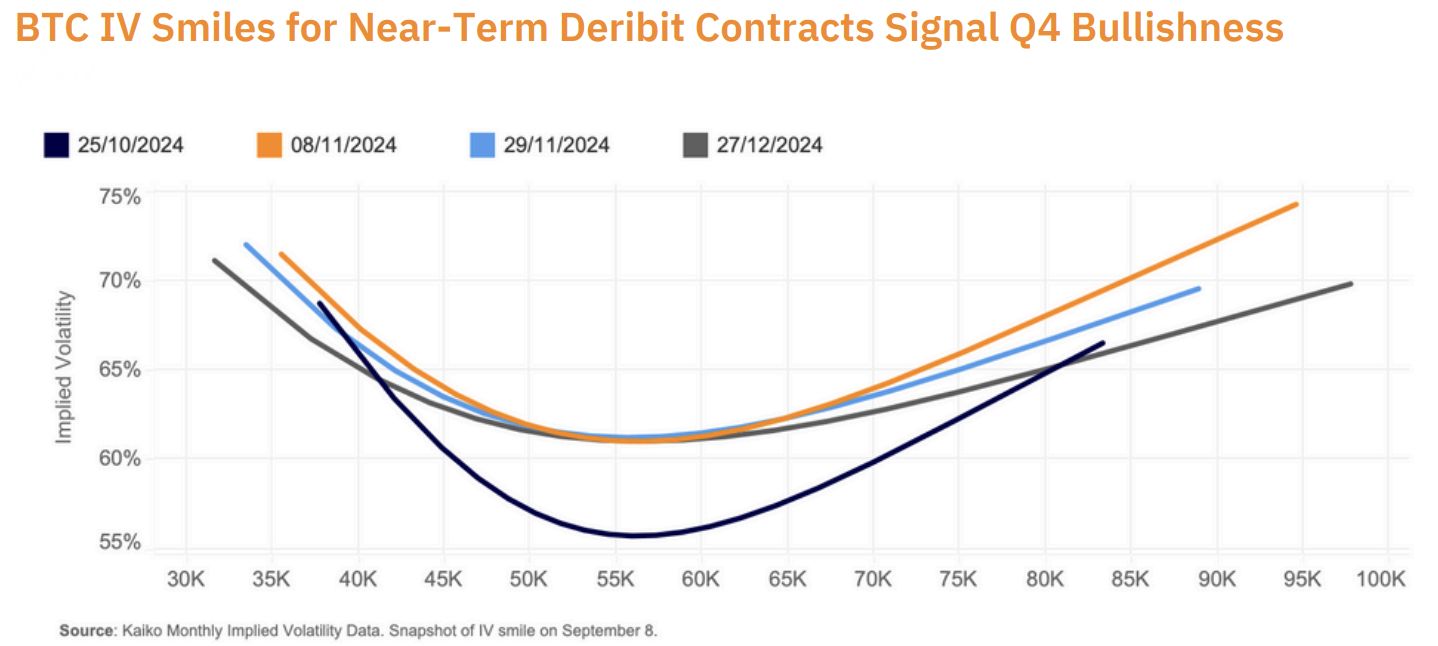 BTC IV Smiles for Near-Term Deribit Contracts Signal Q4 Bullishness

25/10/2024 08/11/2024 29/11/2024 27/12/2024

Implied Volatility

75%
70%
65%
60%
55%

30K 35K 40K 45K 50K 55K 60K 65K 70K 75K 80K 85K 90K 95K 100K

Source: Kaiko Monthly Implied Volatility Data. Snapshot of IV smile on September 8.